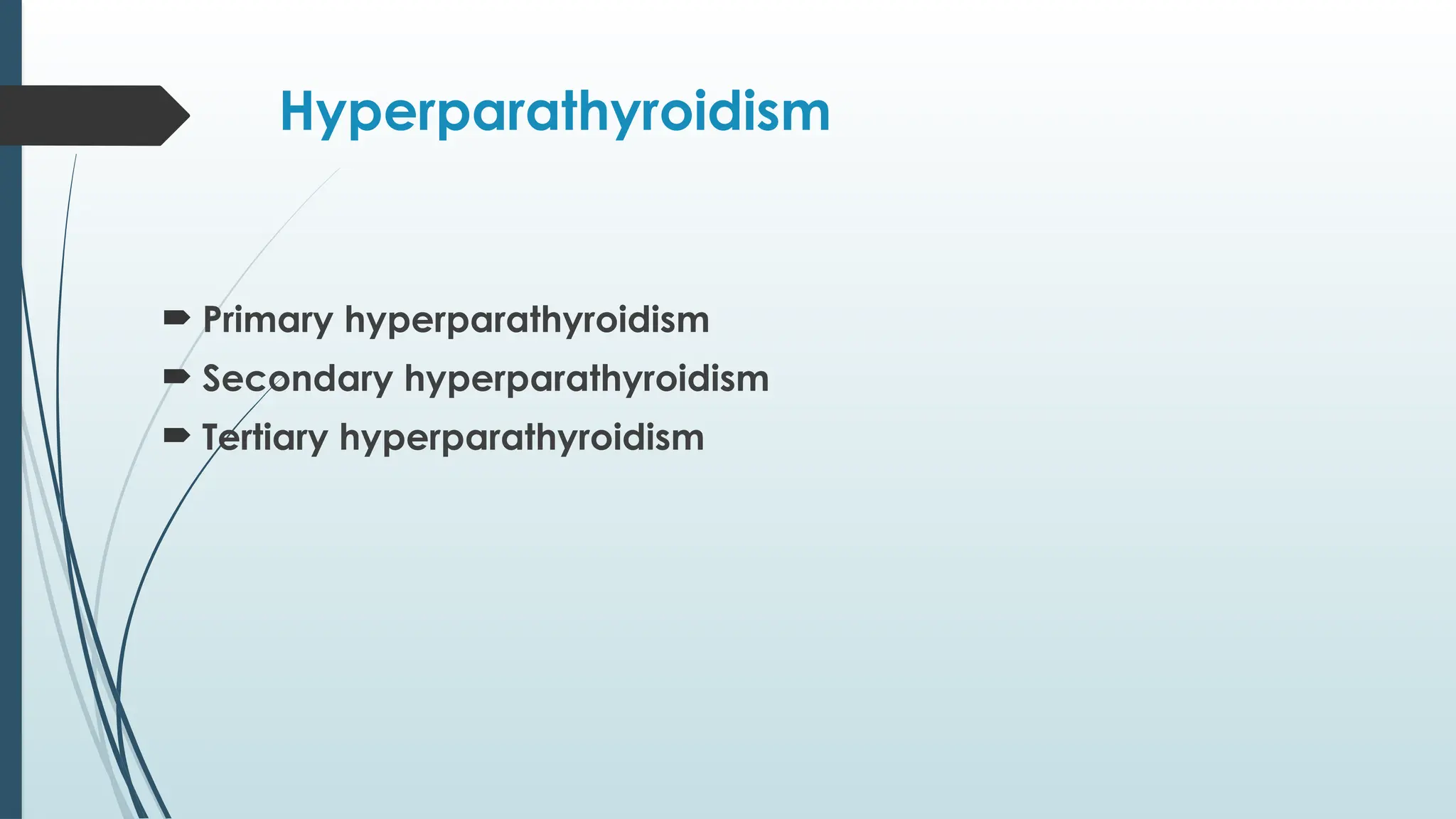 Hyperparathyroidism

Primary hyperparathyroidism
Secondary hyperparathyroidism
Tertiary hyperparathyroidism